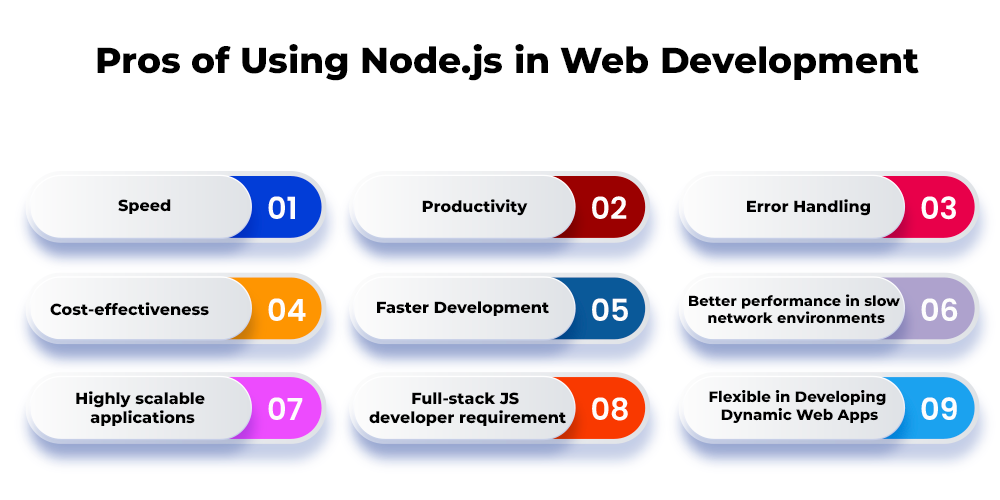 Pros of Using Node.js in Web Development

Speed 01

Productivity 02

Error Handling 03

Cost-effectiveness 04

Faster Development 05

Better performance in slow network environments 06

Highly scalable applications 07

Full-stack JS developer requirement 08

Flexible in Developing Dynamic Web Apps 09